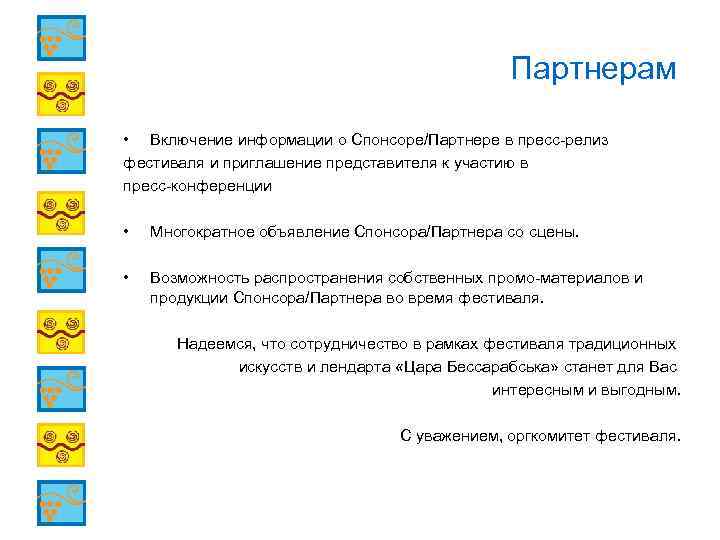 Партнерам

• Включение информации о Спонсоре/Партнере в пресс-релиз фестиваля и приглашение представителя к участию в пресс-конференции

• Многократное объявление Спонсора/Партнера со сцены.

• Возможность распространения собственных промо-материалов и продукции Спонсора/Партнера во время фестиваля.

Надеемся, что сотрудничество в рамках фестиваля традиционных искусств и лендарта «Цара Бессарабська» станет для Вас интересным и выгодным.

С уважением, оргкомитет фестиваля.